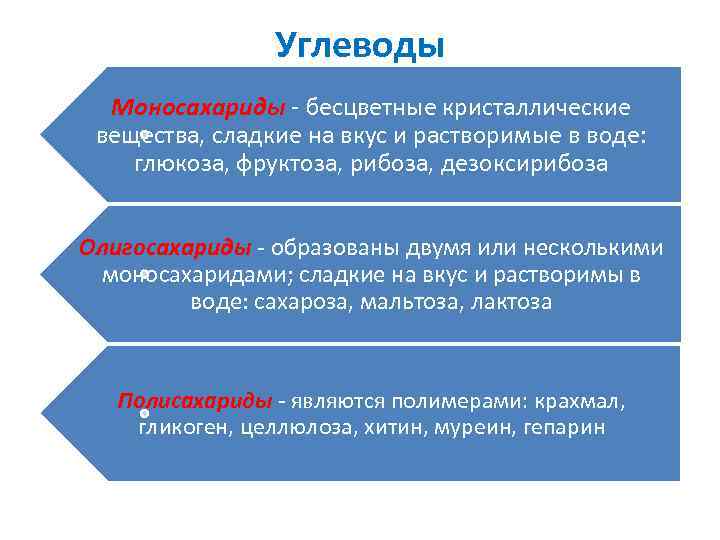 Углеводы

Моносахариды - бесцветные кристаллические вещества, сладкие на вкус и растворимые в воде: глюкоза, фруктоза, рибоза, дезоксирибоза

Олигосахариды - образованы двумя или несколькими моносахаридами; сладкие на вкус и растворимы в воде: сахароза, мальтоза, лактоза

Полисахариды - являются полимерами: крахмал, гликоген, целлюлоза, хитин, муреин, гепарин